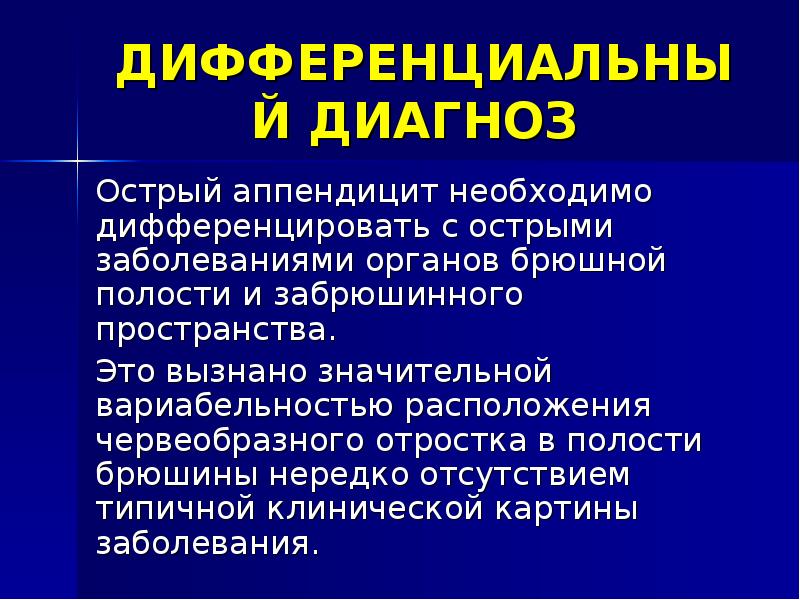 ДИФФЕРЕНЦИАЛЬНЫЙ ДИАГНОЗ

Острый аппендицит необходимо дифференцировать с острыми заболеваниями органов брюшной полости и забрюшинного пространства.

Это вызнано значительной вариабельностью расположения червеобразного отростка в полости брюшины нередко отсутствием типичной клинической картины заболевания.